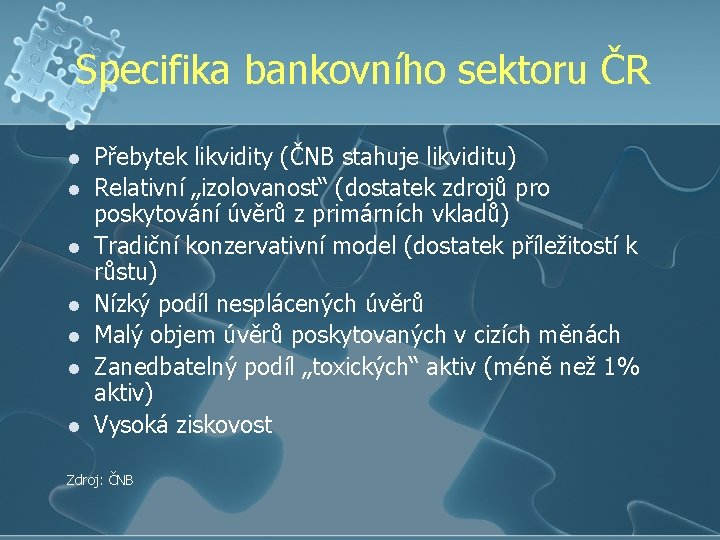 Specifika bankovního sektoru ČR

- Přebytek likvidity (ČNB stahuje likviditu)
- Relativní „izolovanost“ (dostatek zdrojů pro poskytování úvěrů z primárních vkladů)
- Tradiční konzervativní model (dostatek příležitostí k růstu)
- Nízký podíl nesplácených úvěrů
- Malý objem úvěrů poskytovaných v cizích měnách
- Zanedbatelný podíl „toxických“ aktiv (méně než 1% aktiv)
- Vysoká ziskovost

Zdroj: ČNB